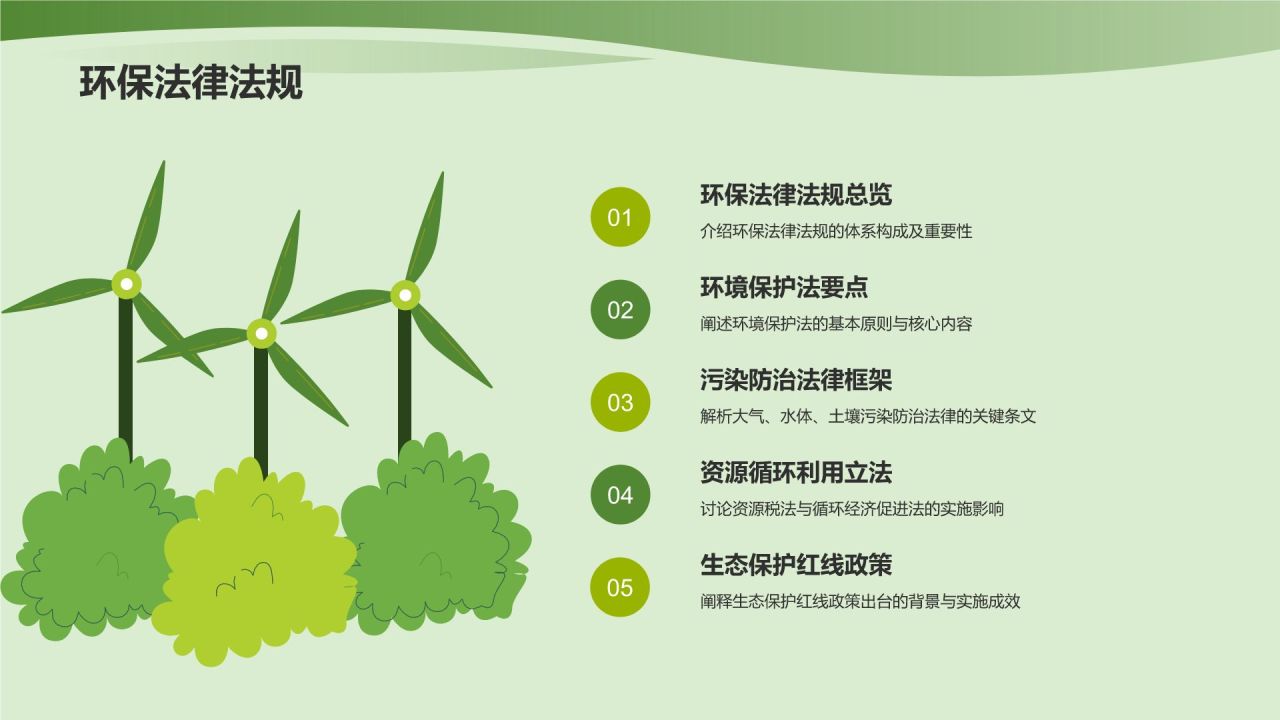 环保法律法规

01
环保法律法规总览
介绍环保法律法规的体系构成及重要性

02
环境保护法要点
阐述环境保护法的基本原则与核心内容

03
污染防治法律框架
解析大气、水体、土壤污染防治法律的关键条文

04
资源循环利用立法
讨论资源税法与循环经济促进法的实施影响

05
生态保护红线政策
阐释生态保护红线政策出台的背景与实施成效